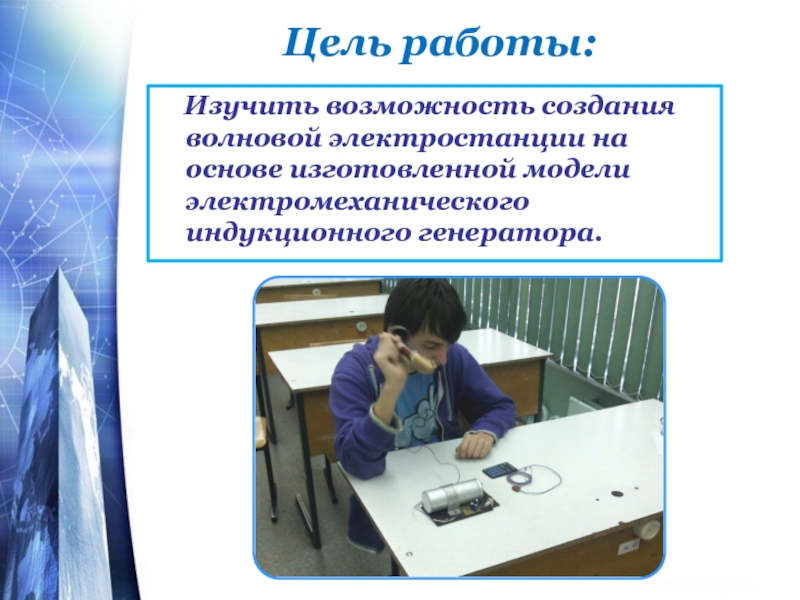 Цель работы:

Изучить возможность создания волновой электростанции на основе изготовленной модели электромеханического индукционного генератора.